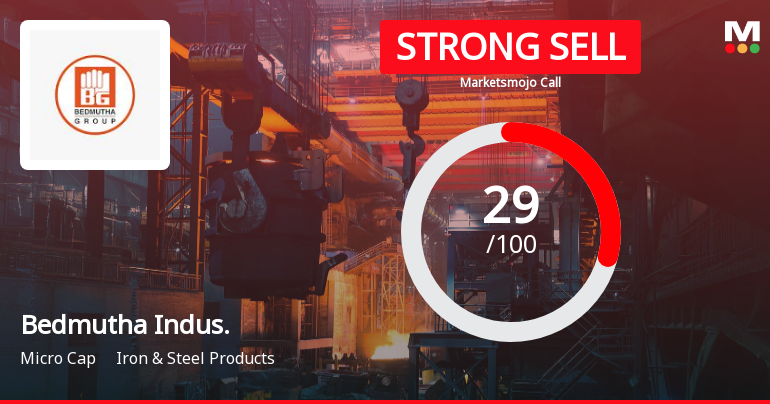 BG
BEDMUTHA
GROUP

STRONG SELL
Marketsmojo Call

M

29
/100

Bedmutha Indus.
Micro Cap Iron & Steel Products